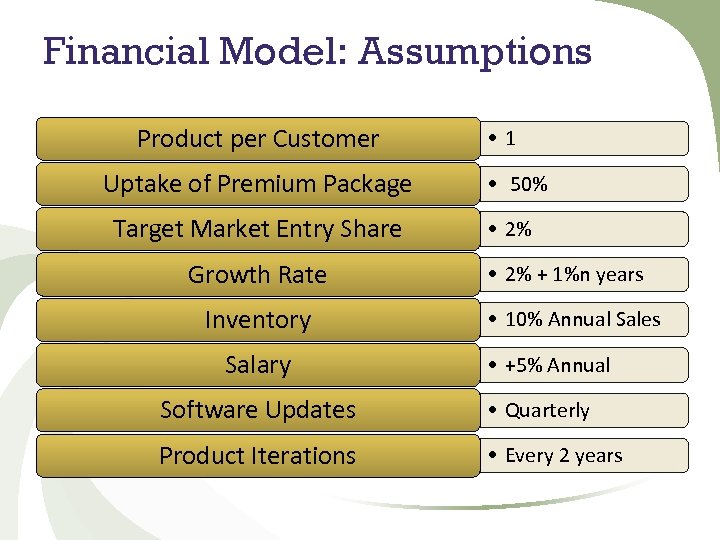 Financial Model: Assumptions

Product per Customer
• 1

Uptake of Premium Package
• 50%

Target Market Entry Share
• 2%

Growth Rate
• 2% + 1%n years

Inventory
• 10% Annual Sales

Salary
• +5% Annual

Software Updates
• Quarterly

Product Iterations
• Every 2 years